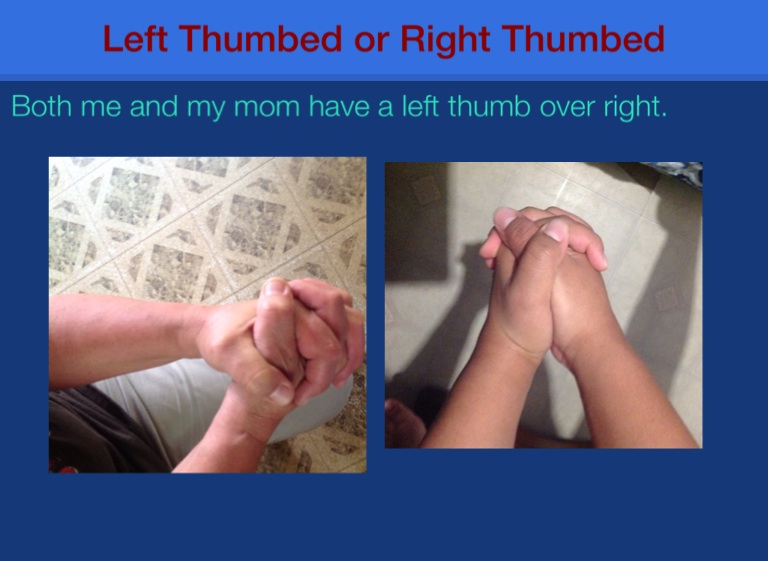 Left Thumbed or Right Thumbed

Both me and my mom have a left thumb over right.